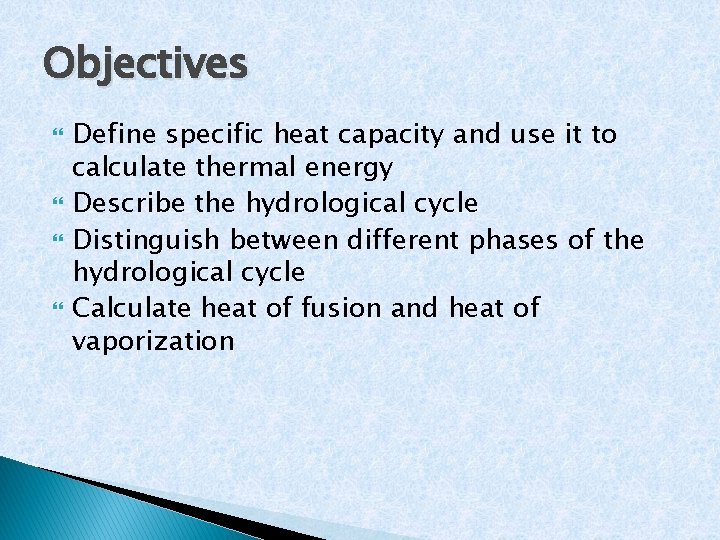 Objectives

- Define specific heat capacity and use it to calculate thermal energy
- Describe the hydrological cycle
- Distinguish between different phases of the hydrological cycle
- Calculate heat of fusion and heat of vaporization